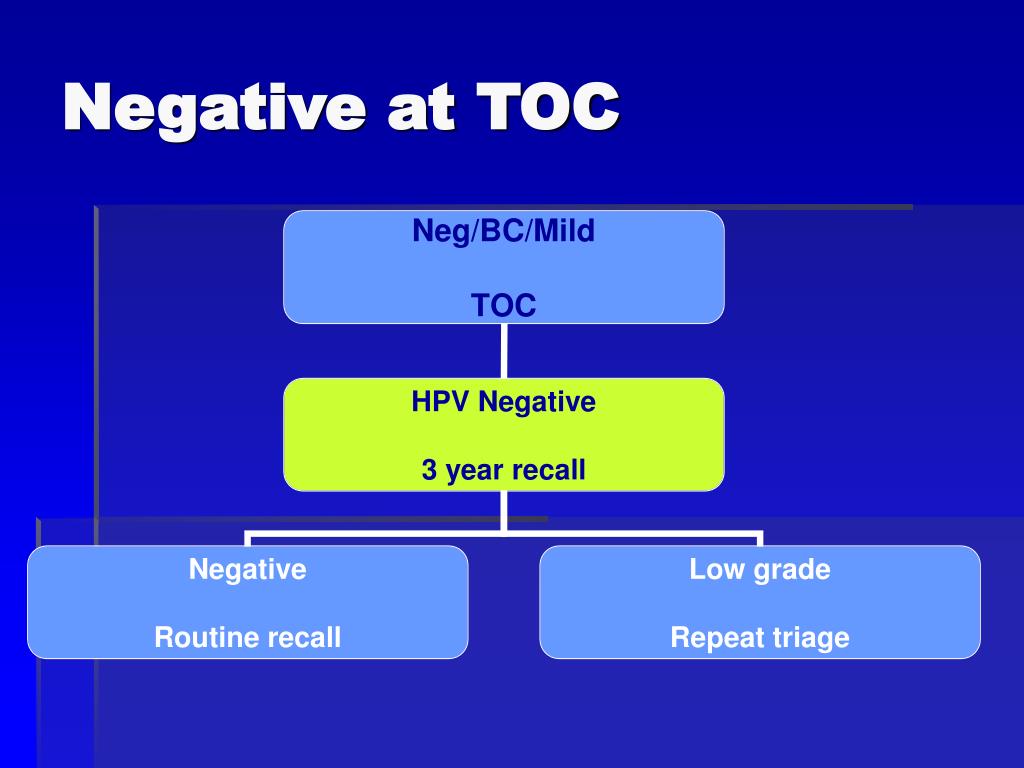 Negative at TOC

Neg/BC/Mild

TOC

HPV Negative

3 year recall

Negative

Routine recall

Low grade

Repeat triage